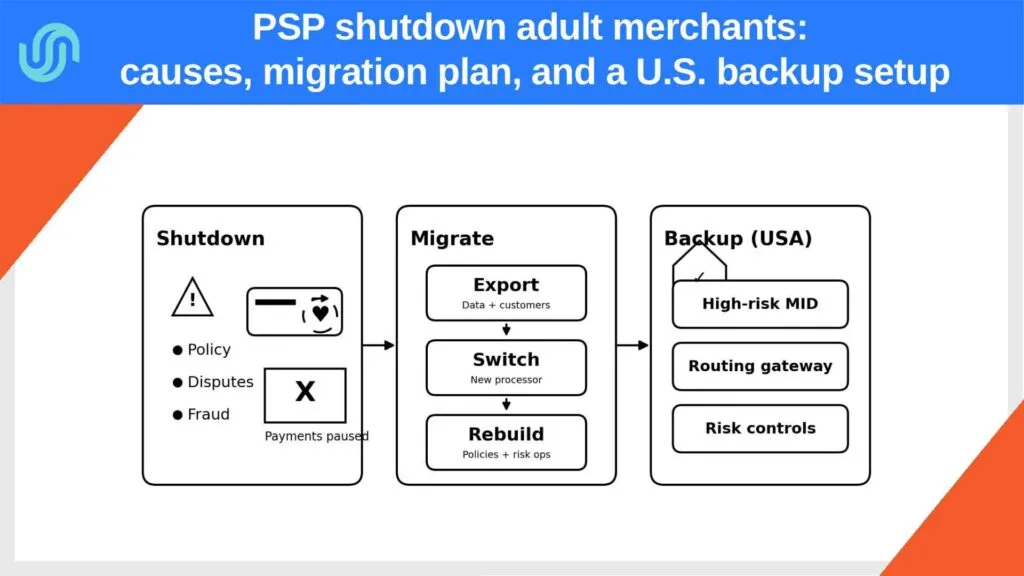 PSP shutdown adult merchants:
causes, migration plan, and a U.S. backup setup

Shutdown

!

● Policy
● Disputes
● Fraud

X

Payments paused

Migrate

Export
Data + customers

Switch
New processor

Rebuild
Policies + risk ops

Backup (USA)

✓

High-risk MID

Routing gateway

Risk controls